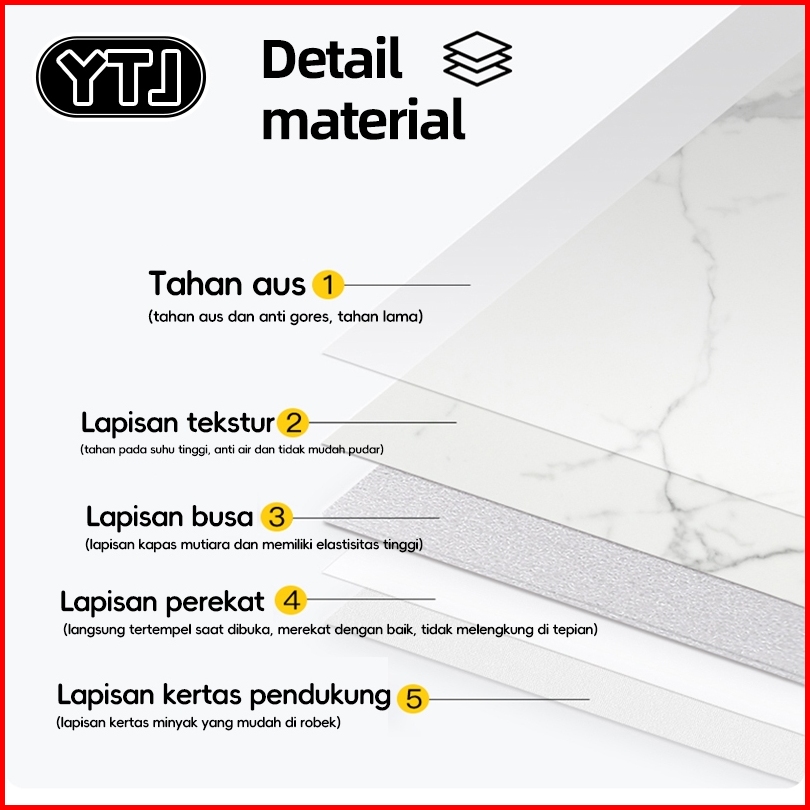 YTJ

Detail material

Tahan aus 1
(tahan aus dan anti gores, tahan lama)

Lapisan tekstur 2
(tahan pada suhu tinggi, anti air dan tidak mudah pudar)

Lapisan busa 3
(lapisan kapas mutiara dan memiliki elastisitas tinggi)

Lapisan perekat 4
(langsung tertempel saat dibuka, merekat dengan baik, tidak melengkung di tepian)

Lapisan kertas pendukung 5
(lapisan kertas minyak yang mudah di robek)